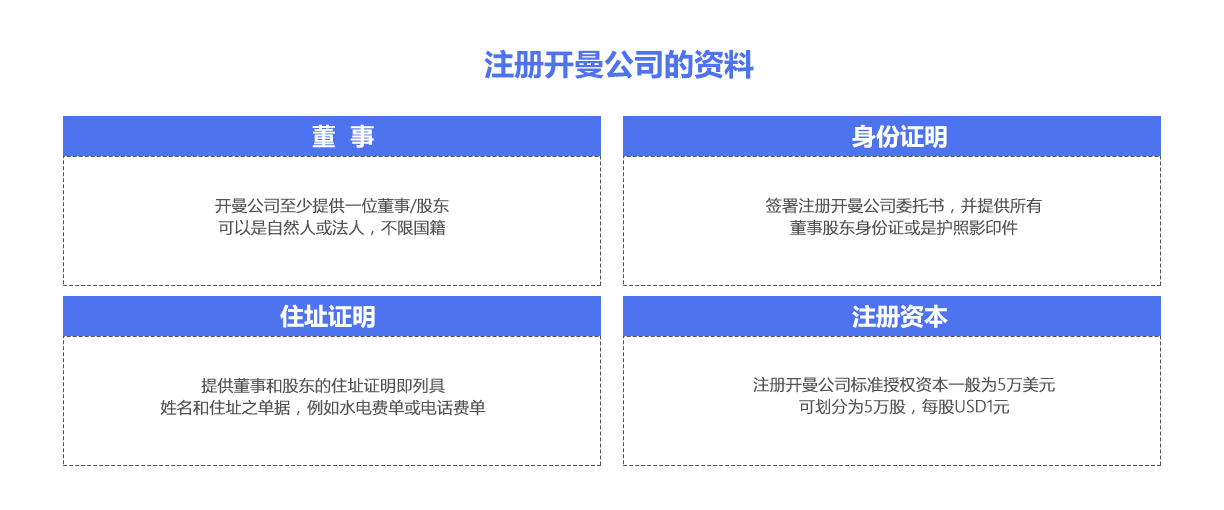 注册开曼公司的资料

董 事

开曼公司至少提供一位董事/股东
可以是自然人或法人，不限国籍

身份证明

签署注册开曼公司委托书，并提供所有
董事股东身份证或是护照影印件

住址证明

提供董事和股东的住址证明即列具
姓名和住址之单据，例如水电费单或电话费单

注册资本

注册开曼公司标准授权资本一般为5万美元
可划分为5万股，每股USD1元